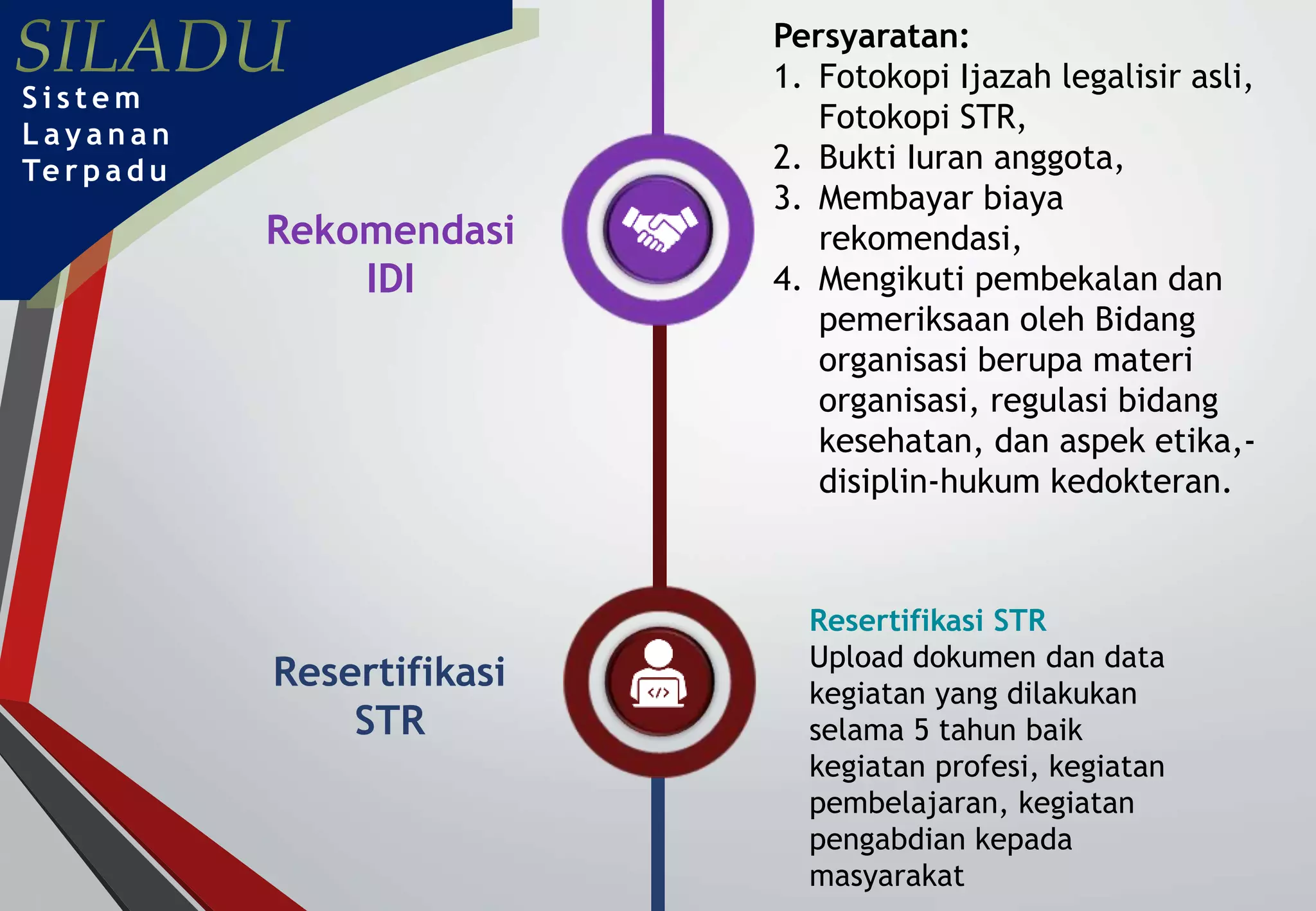 SILADU
Sistem
Layanan
Terpadu

Rekomendasi IDI

Persyaratan:
1. Fotokopi Ijazah legalisir asli, Fotokopi STR,
2. Bukti Iuran anggota,
3. Membayar biaya rekomendasi,
4. Mengikuti pembekalan dan pemeriksaan oleh Bidang organisasi berupa materi organisasi, regulasi bidang kesehatan, dan aspek etika,-disiplin-hukum kedokteran.

Resertifikasi STR

Resertifikasi STR
Upload dokumen dan data kegiatan yang dilakukan selama 5 tahun baik kegiatan profesi, kegiatan pembelajaran, kegiatan pengabdian kepada masyarakat